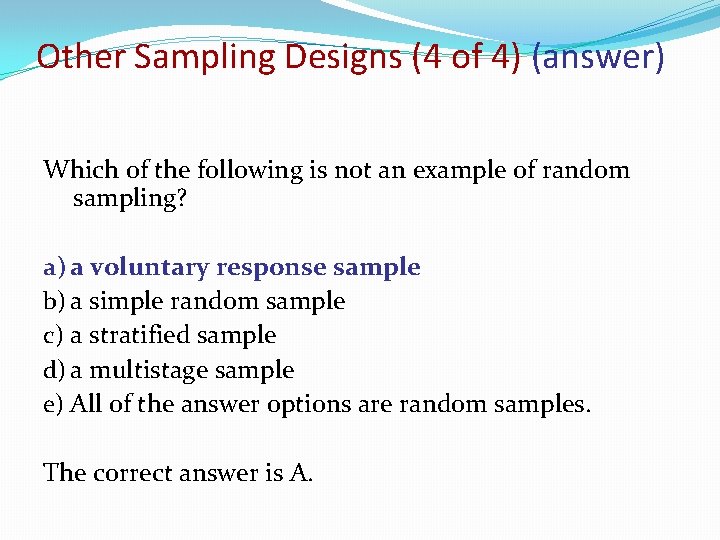 Other Sampling Designs (4 of 4) (answer)

Which of the following is not an example of random sampling?

a) a voluntary response sample
b) a simple random sample
c) a stratified sample
d) a multistage sample
e) All of the answer options are random samples.

The correct answer is A.